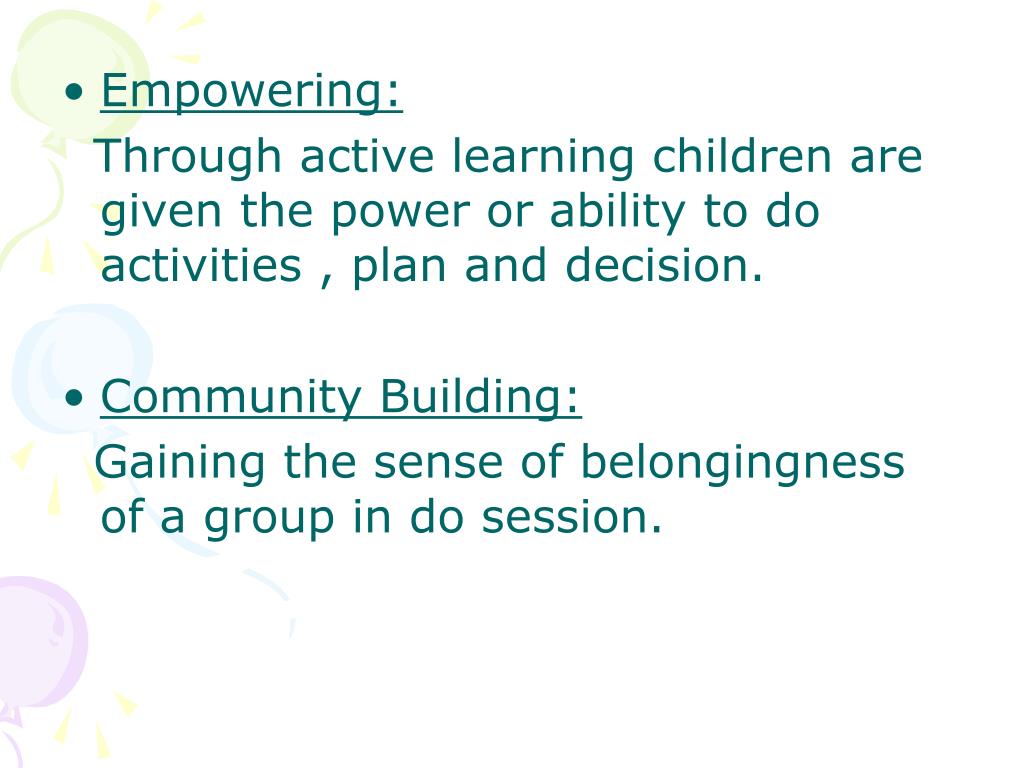 • Empowering:
Through active learning children are given the power or ability to do activities , plan and decision.

• Community Building:
Gaining the sense of belongingness of a group in do session.